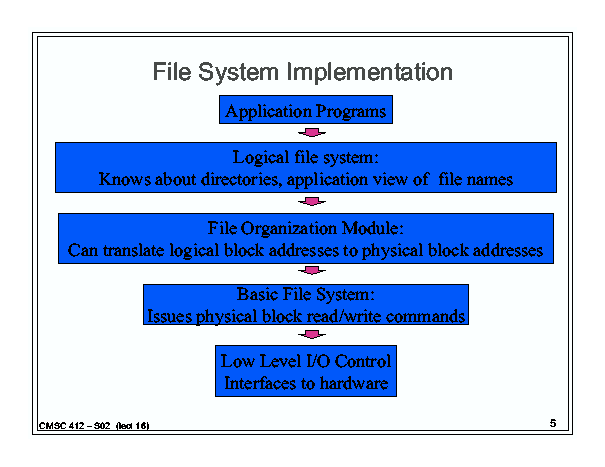 File System Implementation

Application Programs

Logical file system:
Knows about directories, application view of file names

File Organization Module:
Can translate logical block addresses to physical block addresses

Basic File System:
Issues physical block read/write commands

Low Level I/O Control
Interfaces to hardware

CMSC 412 – S02 (lect 16)

5